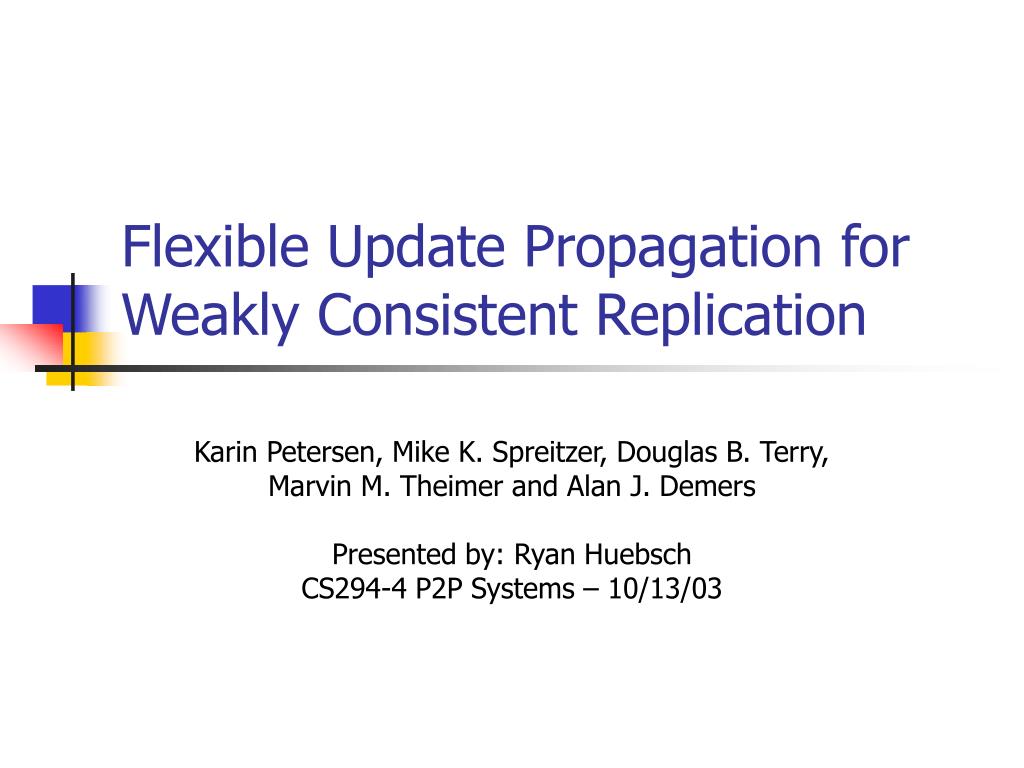 Flexible Update Propagation for Weakly Consistent Replication

Karin Petersen, Mike K. Spreitzer, Douglas B. Terry, Marvin M. Theimer and Alan J. Demers

Presented by: Ryan Huebsch
CS294-4 P2P Systems – 10/13/03